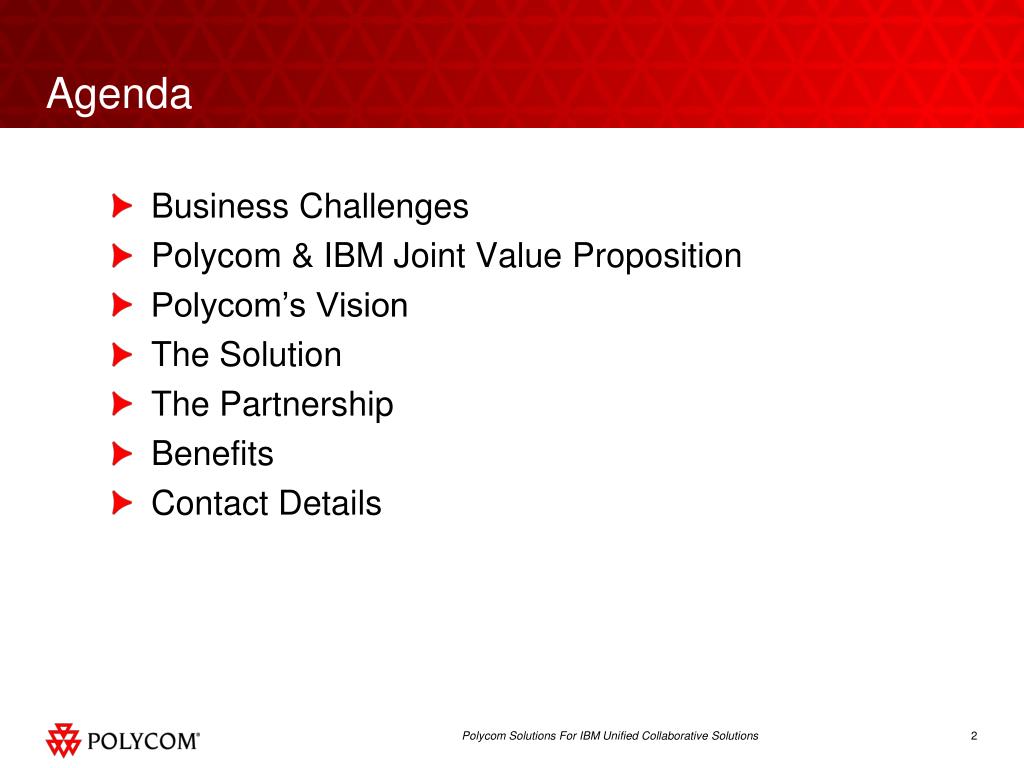 Agenda

Business Challenges
Polycom & IBM Joint Value Proposition
Polycom’s Vision
The Solution
The Partnership
Benefits
Contact Details

POLYCOM®

Polycom Solutions For IBM Unified Collaborative Solutions

2